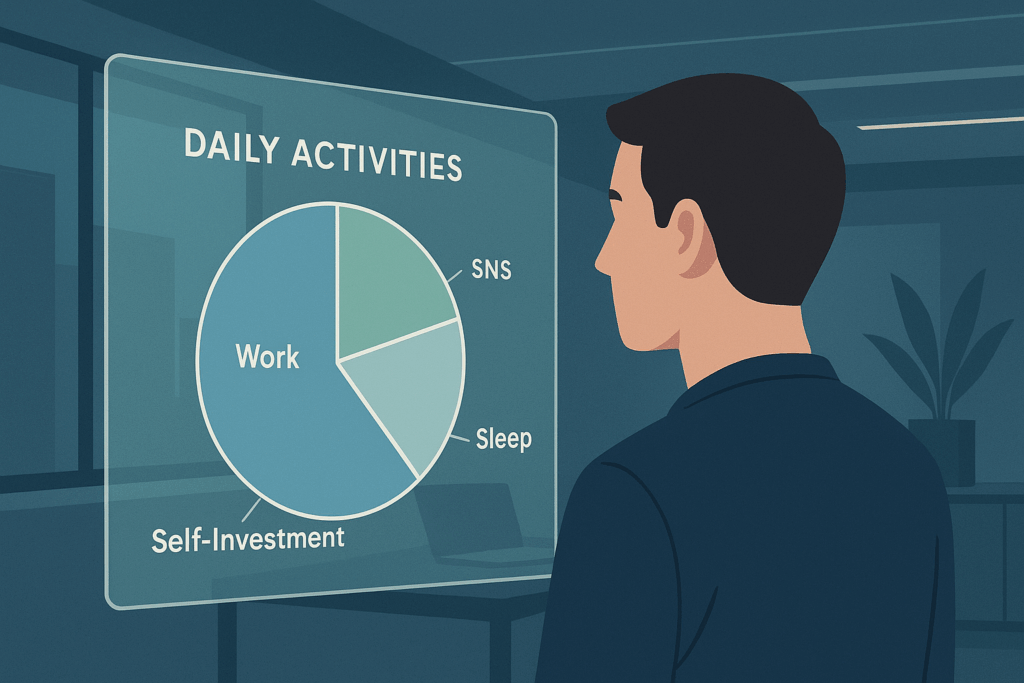 DAILY ACTIVITIES

SNS

Work

Sleep

Self-Investment